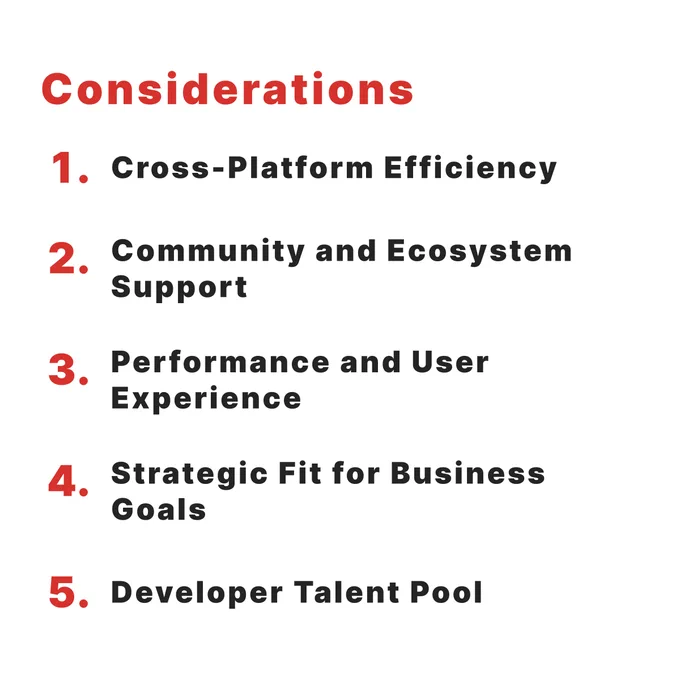 Considerations

1. Cross-Platform Efficiency

2. Community and Ecosystem Support

3. Performance and User Experience

4. Strategic Fit for Business Goals

5. Developer Talent Pool